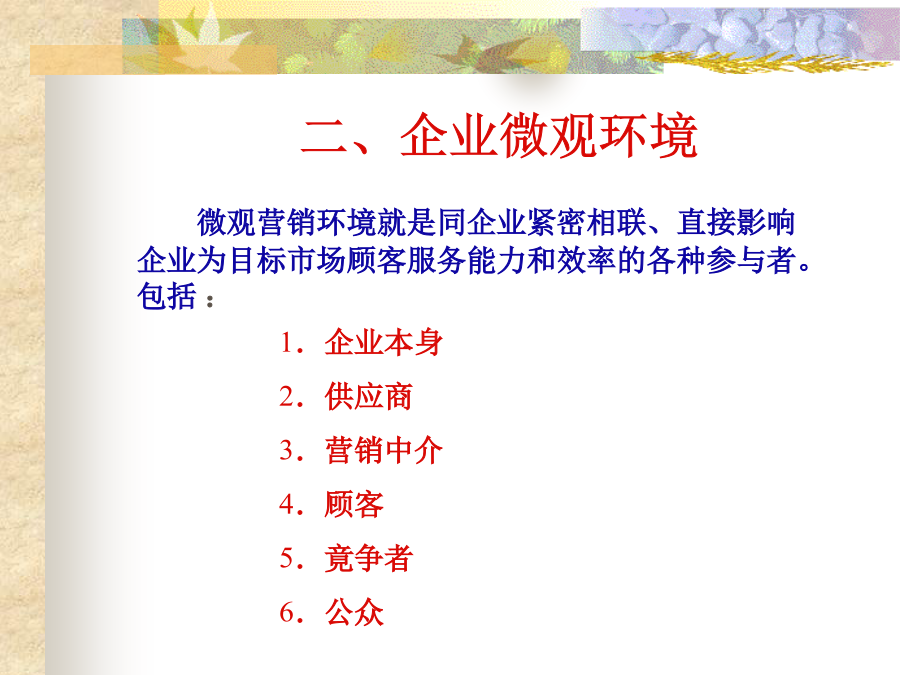 二、企业微观环境

微观营销环境就是同企业紧密相联、直接影响企业为目标市场顾客服务能力和效率的各种参与者。包括：

1．企业本身

2．供应商

3．营销中介

4．顾客

5．竟争者

6．公众